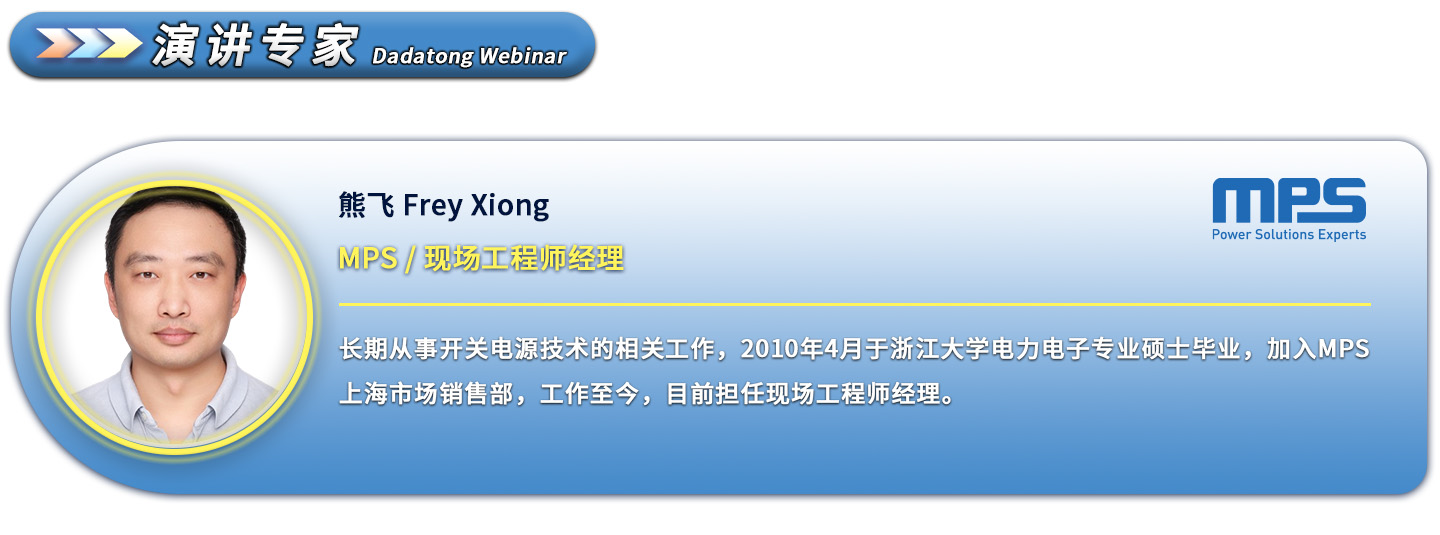 演讲专家 Dadatong Webinar

熊飞 Frey Xiong

MPS / 现场工程师经理

MPS
Power Solutions Experts

长期从事开关电源技术的相关工作，2010年4月于浙江大学电力电子专业硕士毕业，加入MPS上海市场销售部，工作至今，目前担任现场工程师经理。